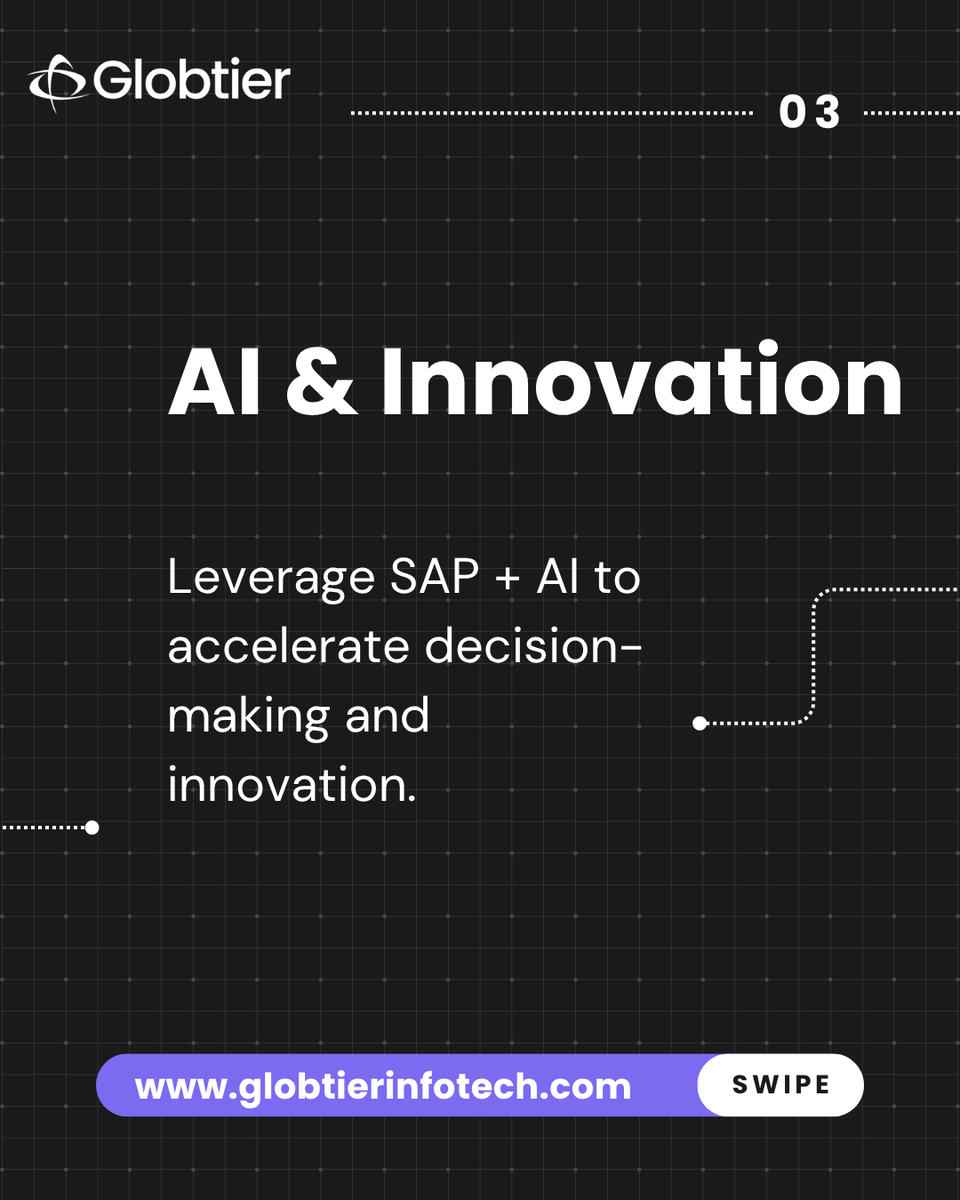 Globtier

03

AI & Innovation

Leverage SAP + AI to accelerate decision-making and innovation.

www.globtierinfotech.com

SWIPE